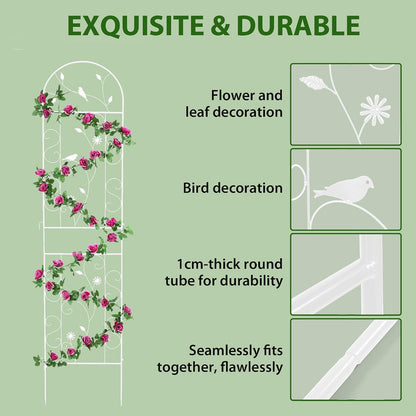 EXQUISITE & DURABLE

Flower and leaf decoration

Bird decoration

1cm-thick round tube for durability

Seamlessly fits together, flawlessly